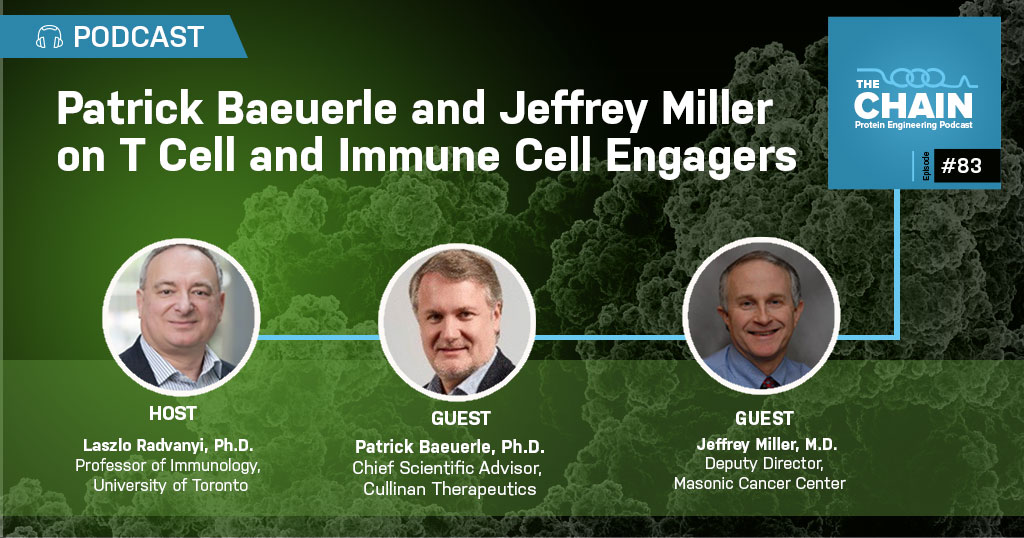 PODCAST

Patrick Baeuerle and Jeffrey Miller on T Cell and Immune Cell Engagers

THE CHAIN
Protein Engineering Podcast
Episode #83

HOST
Laszlo Radvanyi, Ph.D.
Professor of Immunology, University of Toronto

GUEST
Patrick Baeuerle, Ph.D.
Chief Scientific Advisor, Cullinan Therapeutics

GUEST
Jeffrey Miller, M.D.
Deputy Director, Masonic Cancer Center